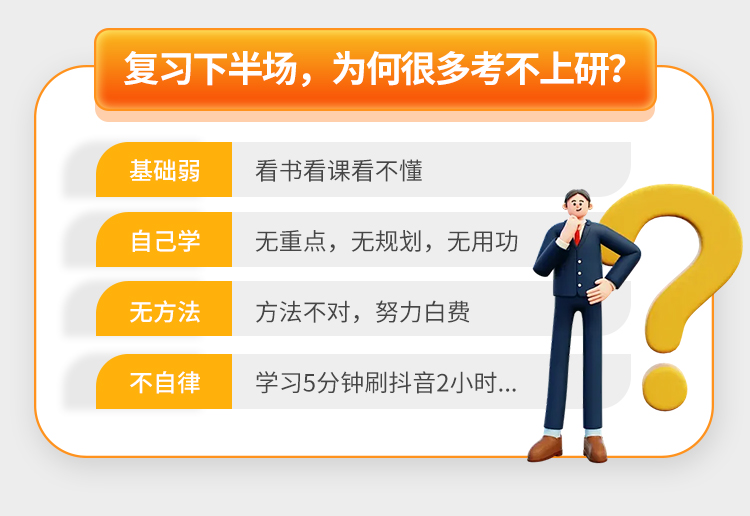 复习下半场，为何很多考不上研？

基础弱 看书看课看不懂

自己学 无重点，无规划，无用功

无方法 方法不对，努力白费

不自律 学习5分钟刷抖音2小时...